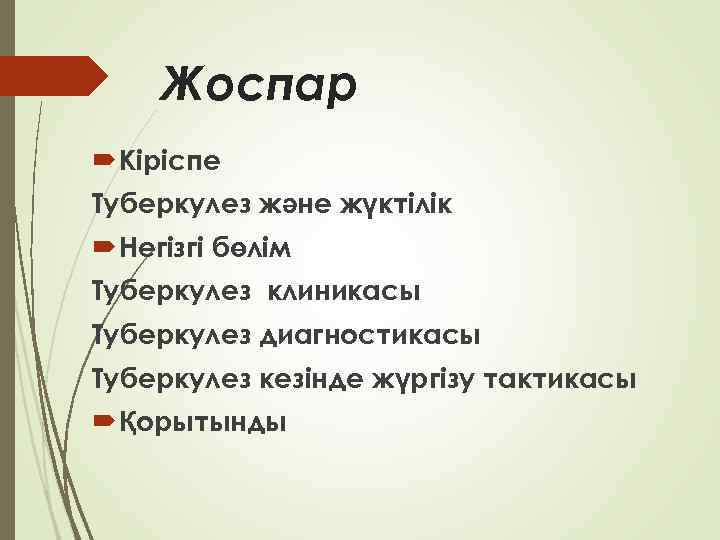 Жоспар

Кіріспе

Туберкулез және жүктілік

Негізгі бөлім

Туберкулез клиникасы

Туберкулез диагностикасы

Туберкулез кезінде жүргізу тактикасы

Қорытынды